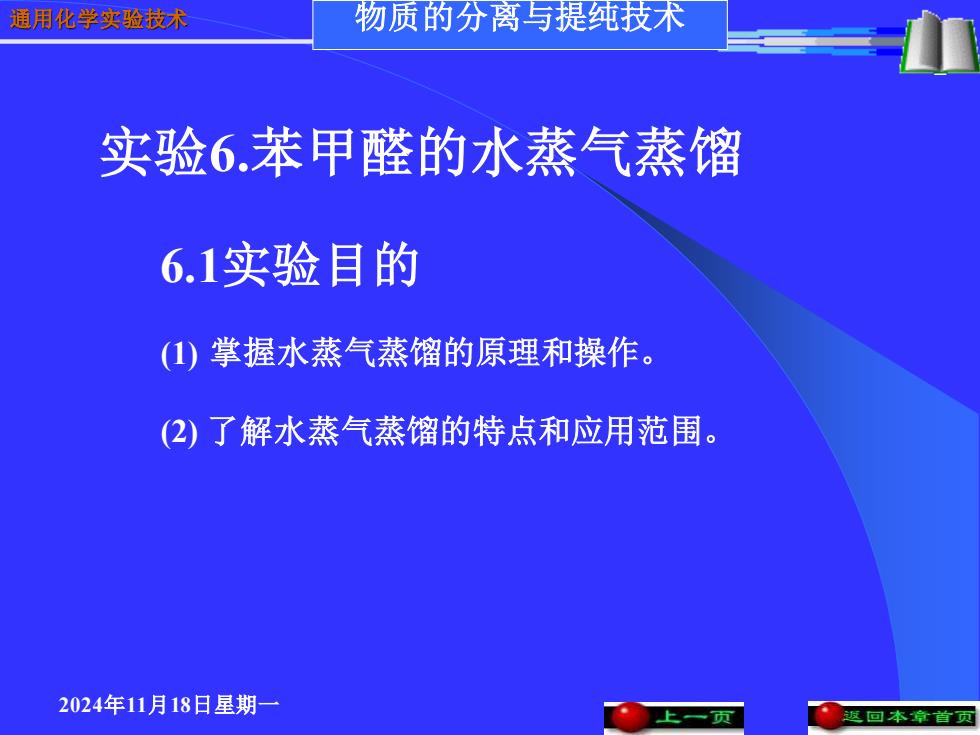 通用化学实验技术

物质的分离与提纯技术

实验6.苯甲醛的水蒸气蒸馏

6.1实验目的

(1) 掌握水蒸气蒸馏的原理和操作。

(2) 了解水蒸气蒸馏的特点和应用范围。

2024年11月18日星期一

上一页

返回本章首页